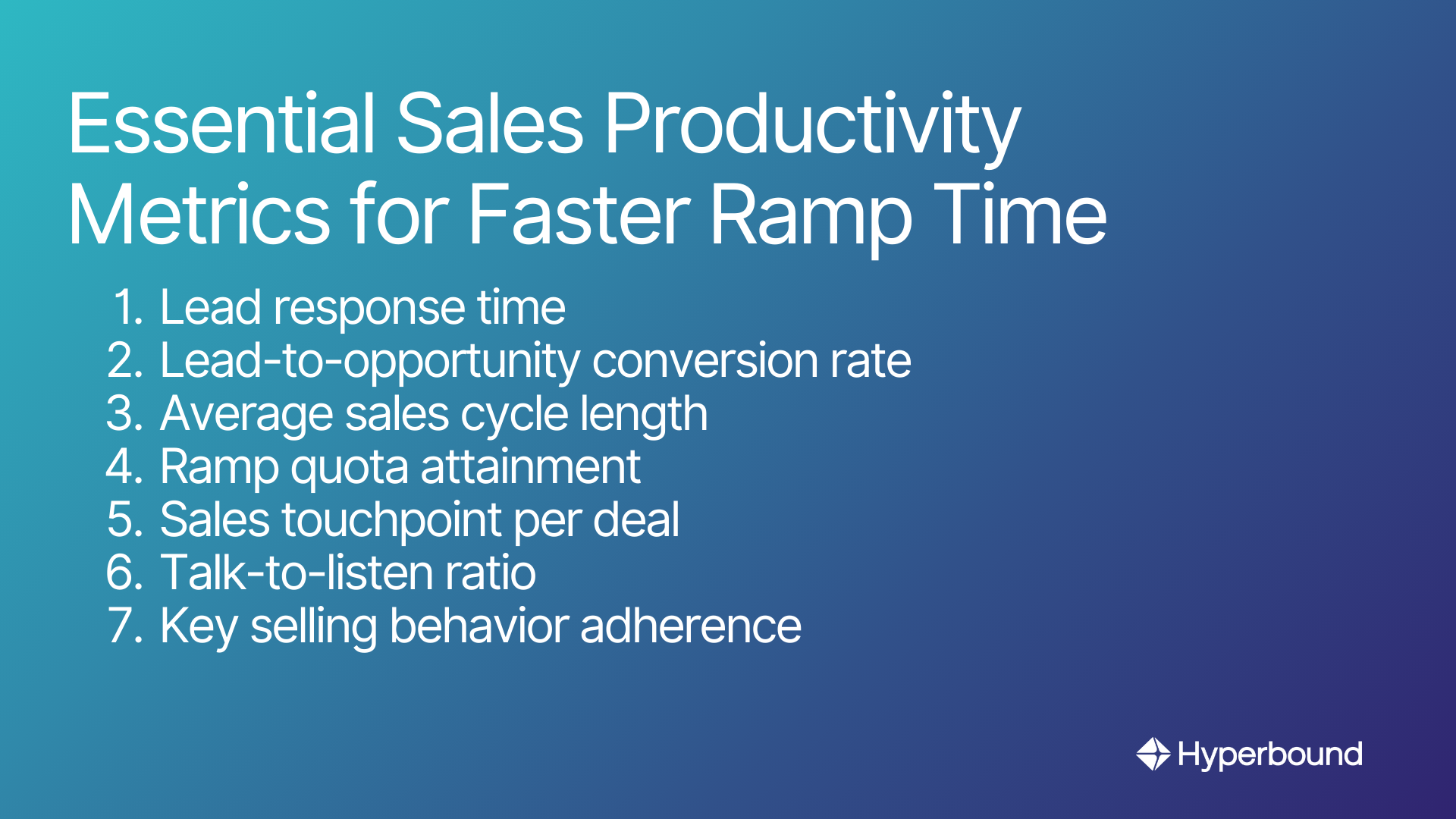 Essential Sales Productivity Metrics for Faster Ramp Time

1. Lead response time
2. Lead-to-opportunity conversion rate
3. Average sales cycle length
4. Ramp quota attainment
5. Sales touchpoint per deal
6. Talk-to-listen ratio
7. Key selling behavior adherence

Hyperbound